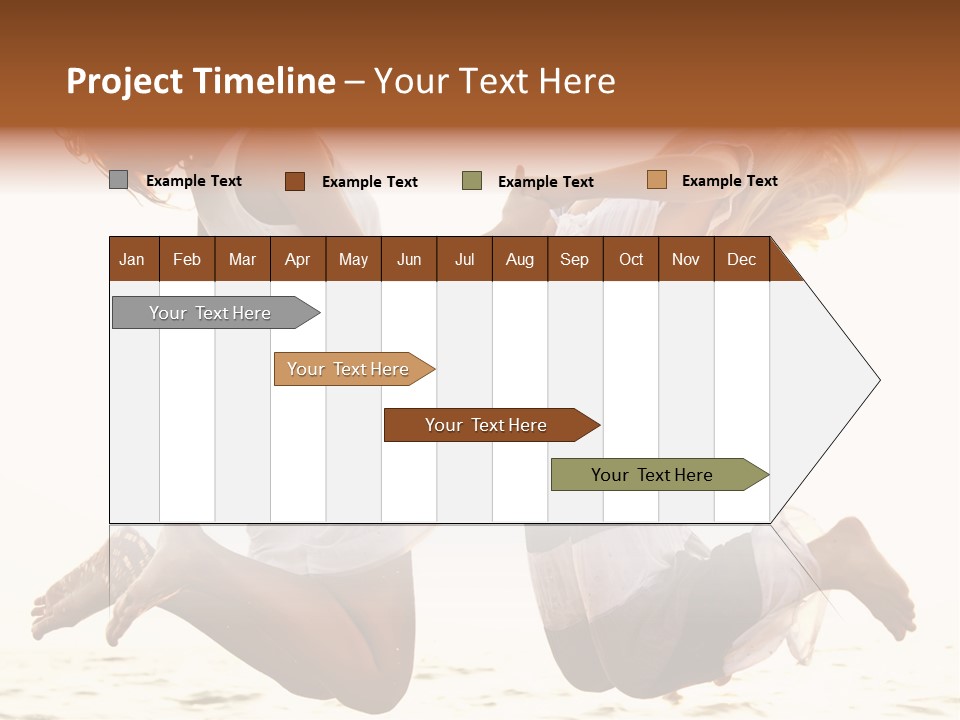 Project Timeline – Your Text Here

Example Text Example Text Example Text Example Text

| Jan | Feb | Mar | Apr | May | Jun | Jul | Aug | Sep | Oct | Nov | Dec |
|---|---|---|---|---|---|---|---|---|---|---|---|

Your Text Here

Your Text Here

Your Text Here

Your Text Here